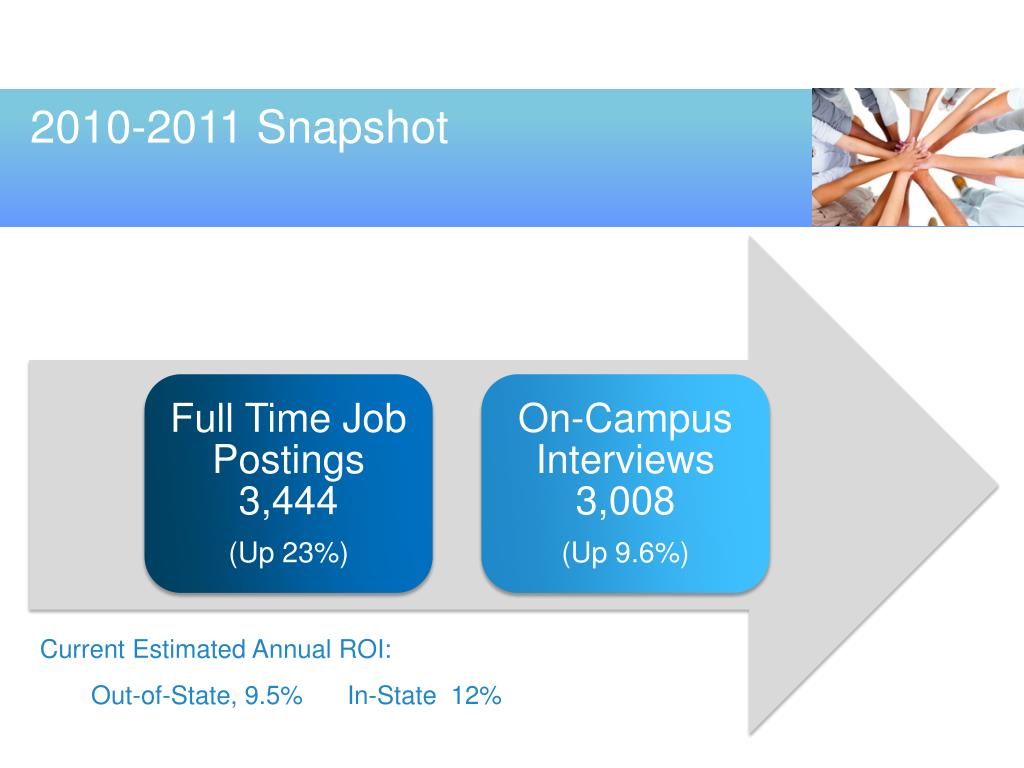 2010-2011 Snapshot

Full Time Job Postings 3,444
(Up 23%)

On-Campus Interviews 3,008
(Up 9.6%)

Current Estimated Annual ROI:

Out-of-State, 9.5%   In-State 12%